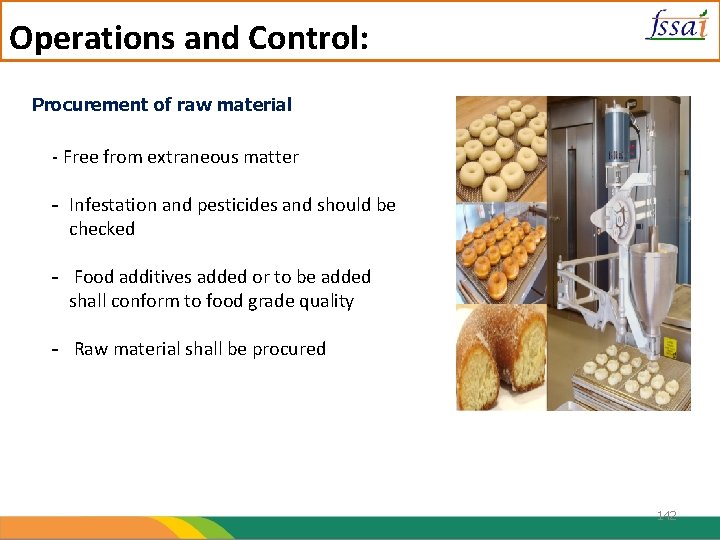 Operations and Control:

fssai

Procurement of raw material

- Free from extraneous matter

- Infestation and pesticides and should be checked

- Food additives added or to be added shall conform to food grade quality

- Raw material shall be procured

142